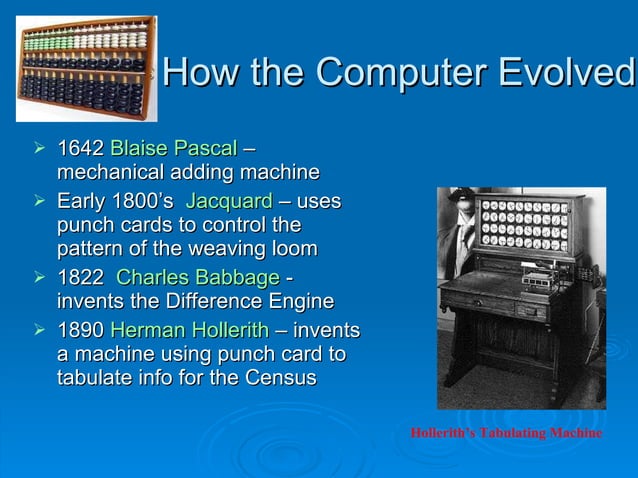 How the Computer Evolved

➢ 1642 Blaise Pascal – mechanical adding machine

➢ Early 1800's Jacquard – uses punch cards to control the pattern of the weaving loom

➢ 1822 Charles Babbage - invents the Difference Engine

➢ 1890 Herman Hollerith – invents a machine using punch card to tabulate info for the Census

Hollerith's Tabulating Machine